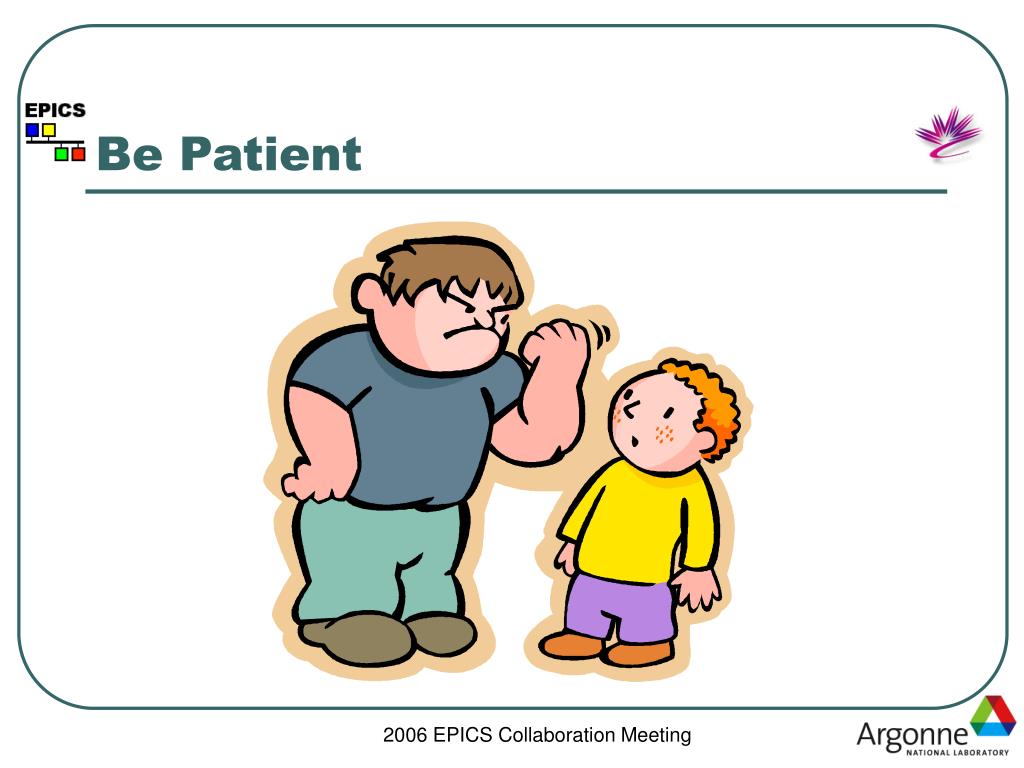 EPICS

Be Patient

2006 EPICS Collaboration Meeting

Argonne NATIONAL LABORATORY